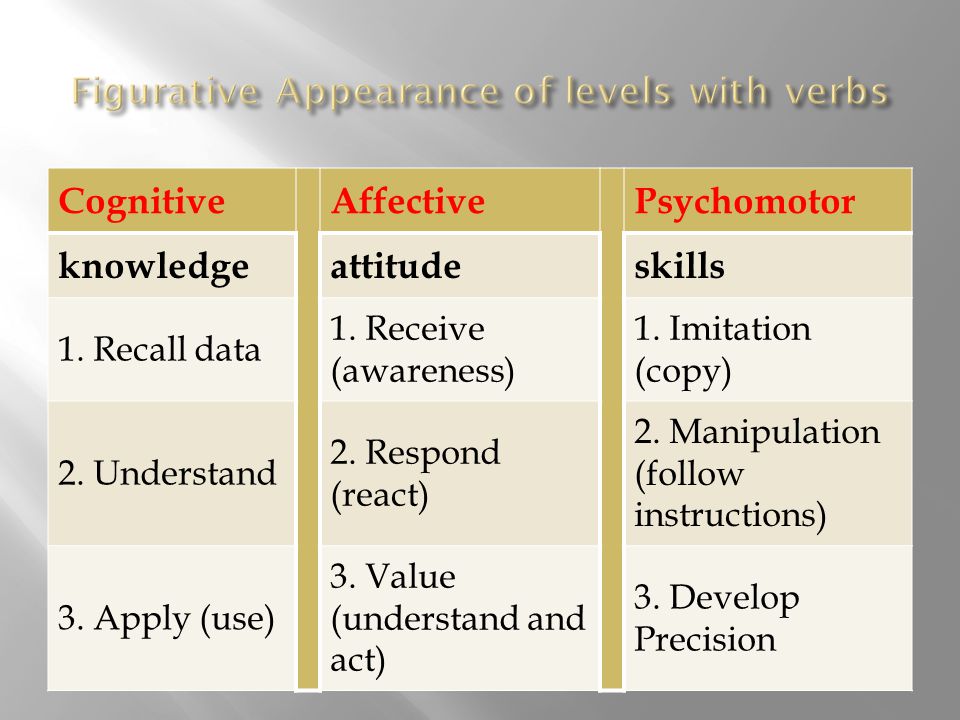 Figurative Appearance of levels with verbs

| Cognitive | Affective | Psychomotor |
|---|---|---|
| knowledge | attitude | skills |
| 1. Recall data | 1. Receive (awareness) | 1. Imitation (copy) |
| 2. Understand | 2. Respond (react) | 2. Manipulation (follow instructions) |
| 3. Apply (use) | 3. Value (understand and act) | 3. Develop Precision |